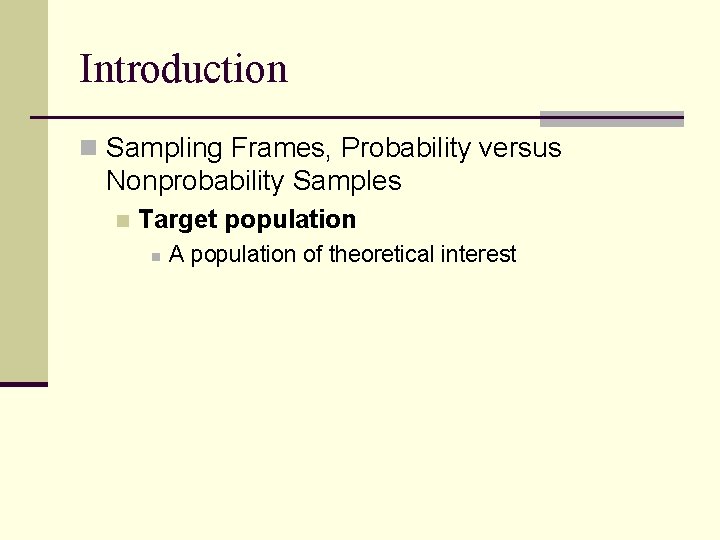 Introduction

Sampling Frames, Probability versus Nonprobability Samples

Target population

A population of theoretical interest